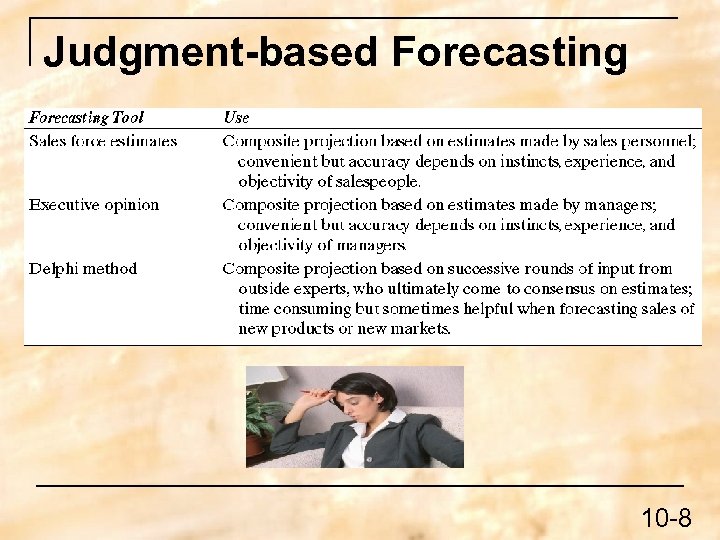 Judgment-based Forecasting

| Forecasting Tool | Use |
|---|---|
| Sales force estimates | Composite projection based on estimates made by sales personnel; convenient but accuracy depends on instincts, experience, and objectivity of salespeople. |
| Executive opinion | Composite projection based on estimates made by managers; convenient but accuracy depends on instincts, experience, and objectivity of managers. |
| Delphi method | Composite projection based on successive rounds of input from outside experts, who ultimately come to consensus on estimates; time consuming but sometimes helpful when forecasting sales of new products or new markets. |

10-8